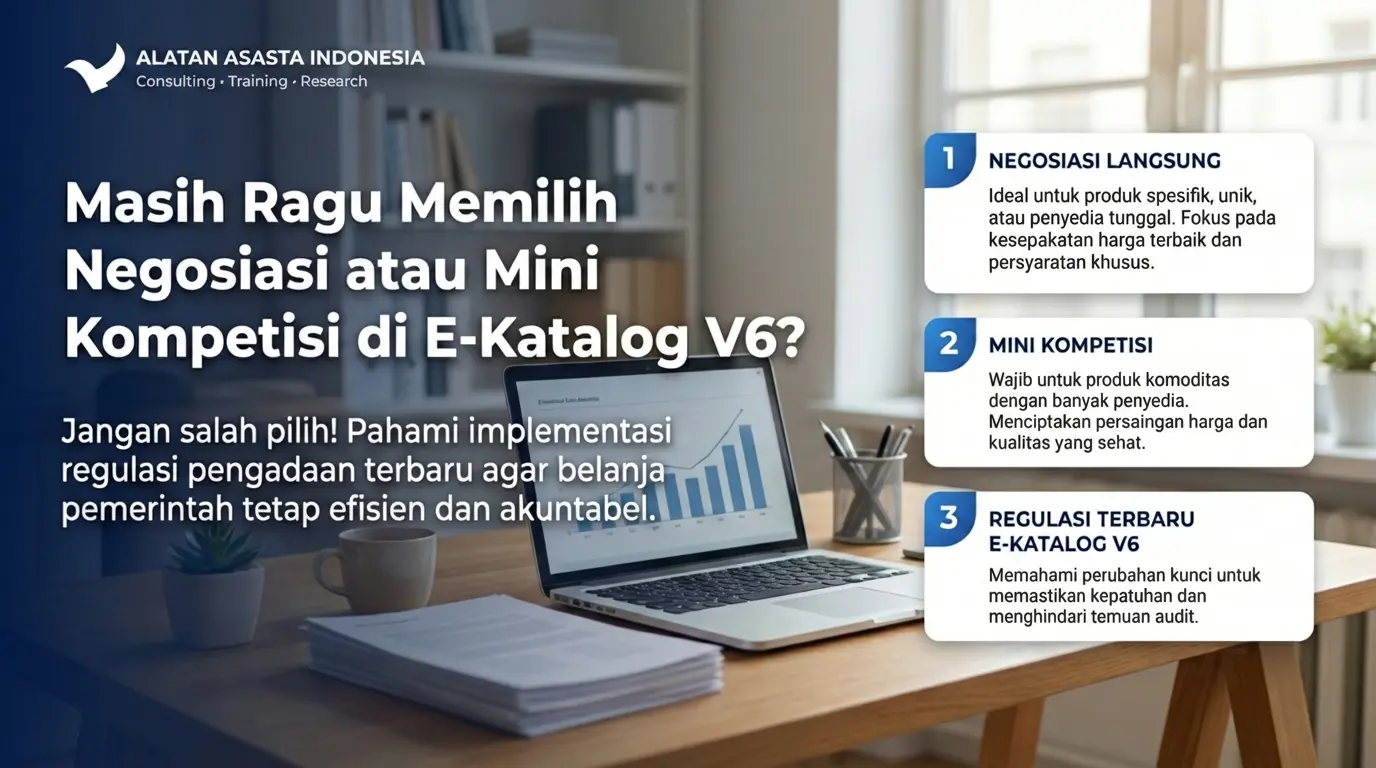 ALATAN ASASTA INDONESIA
Consulting · Training · Research

Masih Ragu Memilih Negosiasi atau Mini Kompetisi di E-Katalog V6?

Jangan salah pilih! Pahami implementasi regulasi pengadaan terbaru agar belanja pemerintah tetap efisien dan akuntabel.

1 NEGOSIASI LANGSUNG
Ideal untuk produk spesifik, unik, atau penyedia tunggal. Fokus pada kesepakatan harga terbaik dan persyaratan khusus.

2 MINI KOMPETISI
Wajib untuk produk komoditas dengan banyak penyedia. Menciptakan persaingan harga dan kualitas yang sehat.

3 REGULASI TERBARU E-KATALOG V6
Memahami perubahan kunci untuk memastikan kepatuhan dan menghindari temuan audit.